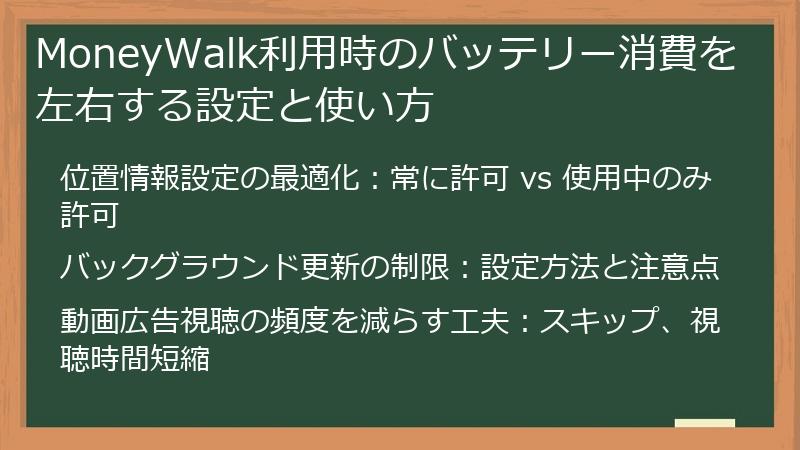 MoneyWalk利用時のバッテリー消費を左右する設定と使い方

位置情報設定の最適化：常に許可 vs 使用中のみ許可

バックグラウンド更新の制限：設定方法と注意点

動画広告視聴の頻度を減らす工夫：スキップ、視聴時間短縮